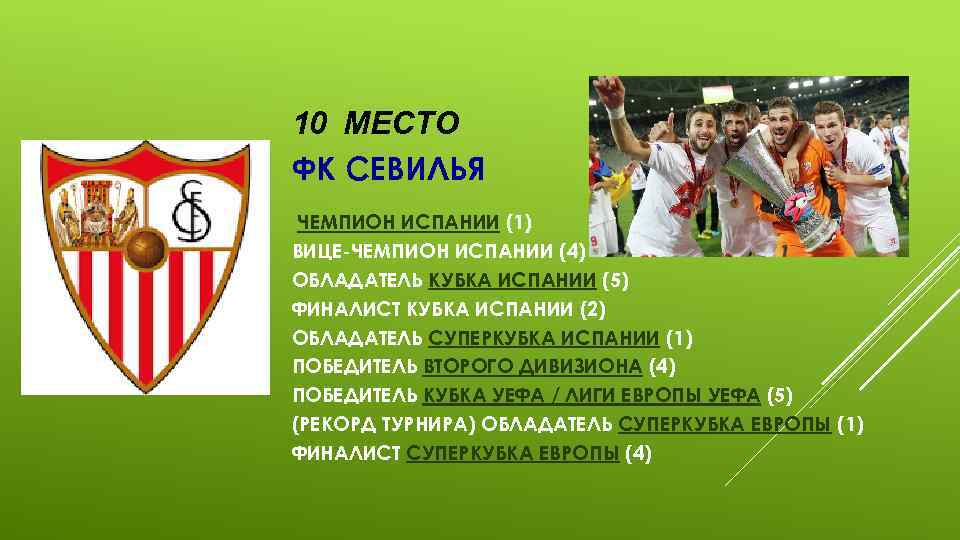 10 МЕСТО

ФК СЕВИЛЬЯ

ЧЕМПИОН ИСПАНИИ (1)
ВИЦЕ-ЧЕМПИОН ИСПАНИИ (4)
ОБЛАДАТЕЛЬ КУБКА ИСПАНИИ (5)
ФИНАЛИСТ КУБКА ИСПАНИИ (2)
ОБЛАДАТЕЛЬ СУПЕРКУБКА ИСПАНИИ (1)
ПОБЕДИТЕЛЬ ВТОРОГО ДИВИЗИОНА (4)
ПОБЕДИТЕЛЬ КУБКА УЕФА / ЛИГИ ЕВРОПЫ УЕФА (5)
(РЕКОРД ТУРНИРА) ОБЛАДАТЕЛЬ СУПЕРКУБКА ЕВРОПЫ (1)
ФИНАЛИСТ СУПЕРКУБКА ЕВРОПЫ (4)